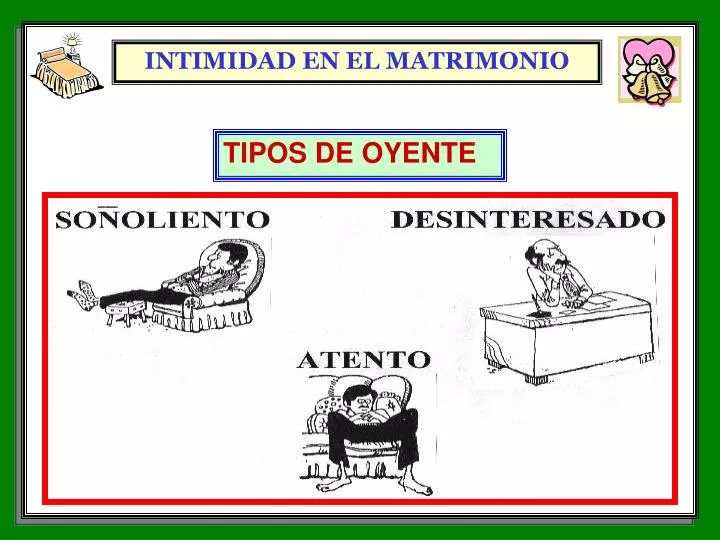 INTIMIDAD EN EL MATRIMONIO

TIPOS DE OYENTE

SOÑOLIENTO

DESINTERESADO

ATENTO